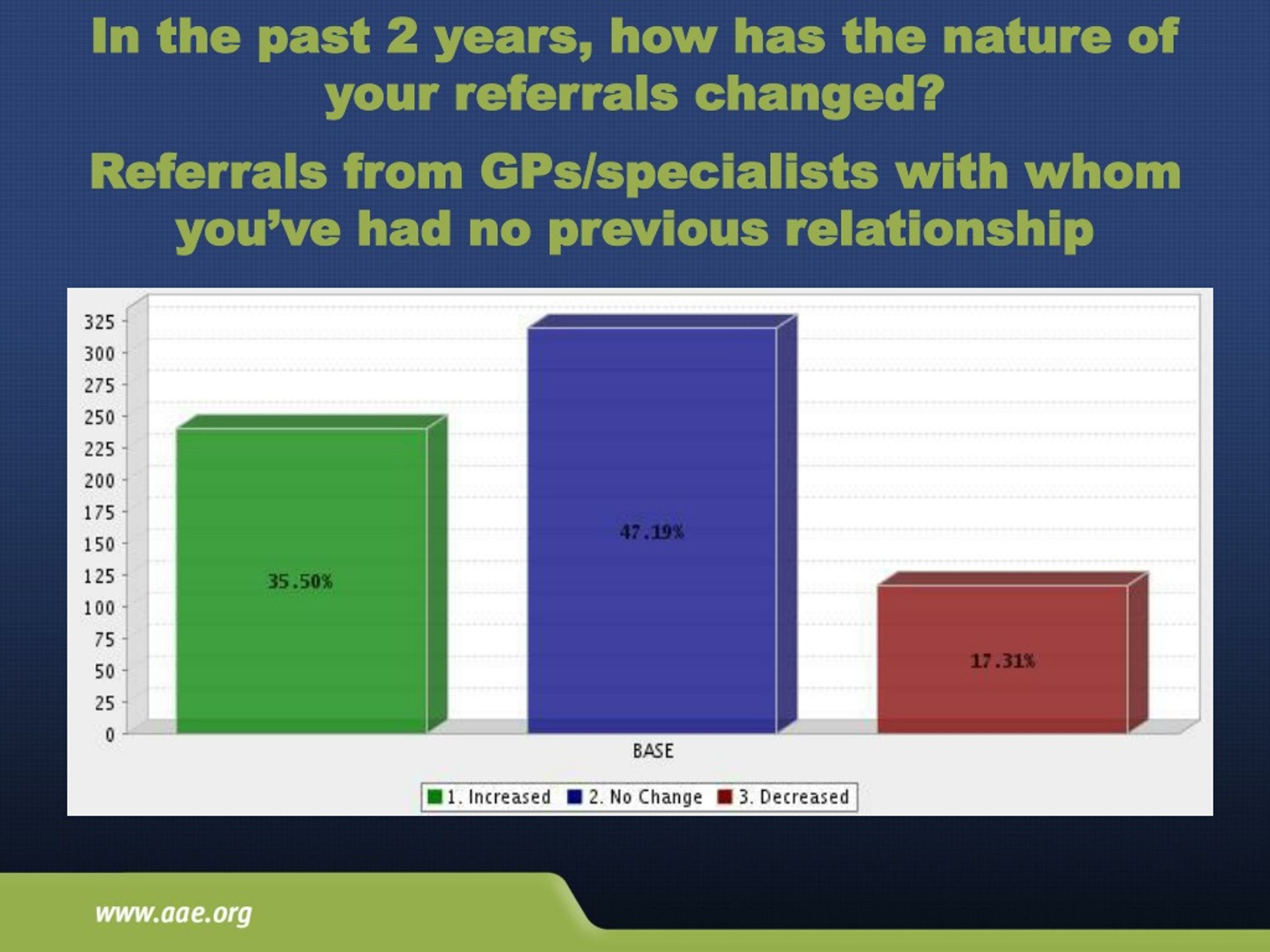 In the past 2 years, how has the nature of your referrals changed?

Referrals from GPs/specialists with whom you've had no previous relationship

325
300
275
250
225
200
175
150
125
100
75
50
25
0

35.50%
47.19%
17.31%

BASE

1. Increased 2. No Change 3. Decreased

www.aae.org